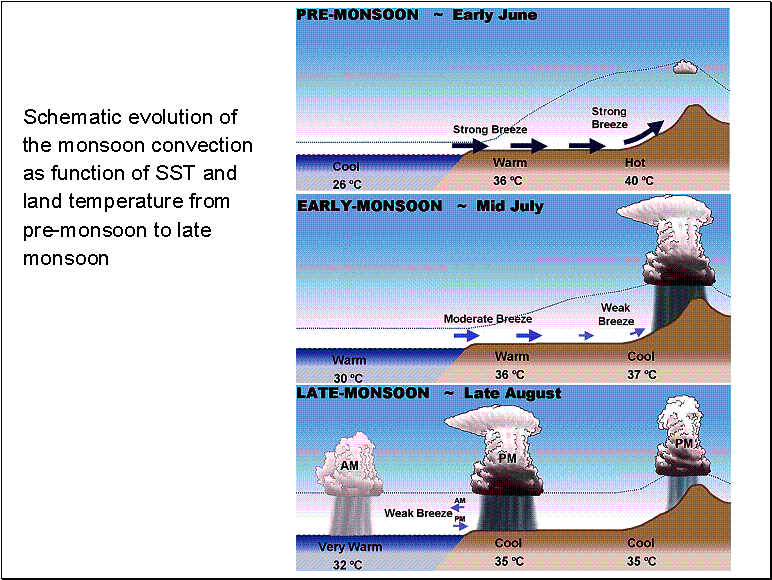 Schematic evolution of the monsoon convection as function of SST and land temperature from pre-monsoon to late monsoon

PRE-MONSOON ~ Early June

Strong Breeze

Strong Breeze

Cool
26 °C

Warm
36 °C

Hot
40 °C

EARLY-MONSOON ~ Mid July

Moderate Breeze

Weak Breeze

Warm
30 °C

Warm
36 °C

Cool
37 °C

LATE-MONSOON ~ Late August

AM

PM

PM

AM

Weak Breeze

PM

Very Warm
32 °C

Cool
35 °C

Cool
35 °C